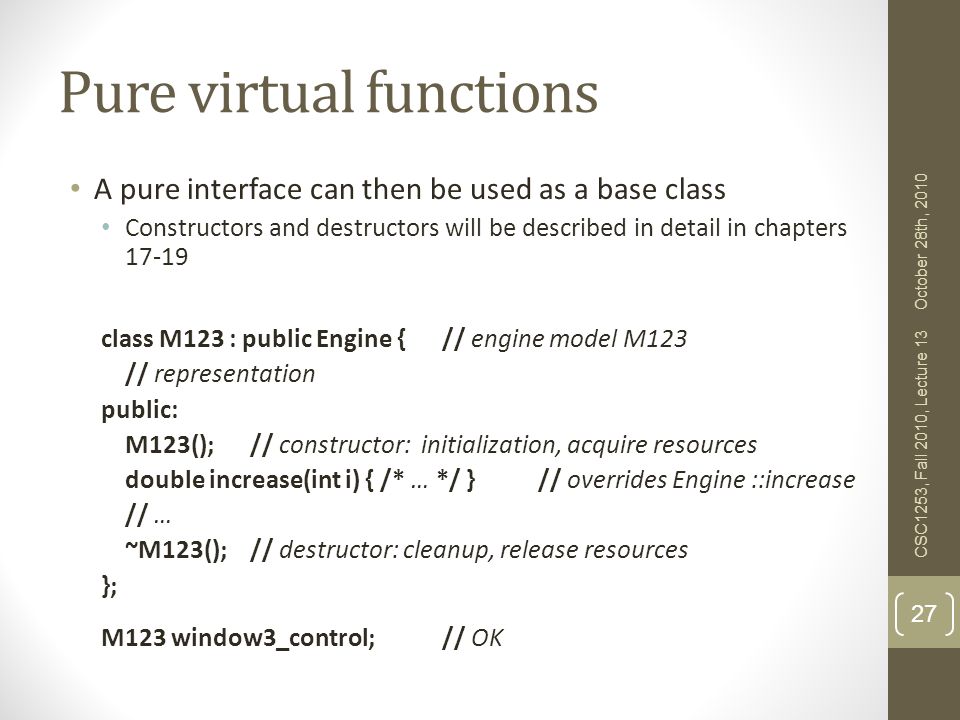 Pure virtual functions

• A pure interface can then be used as a base class
• Constructors and destructors will be described in detail in chapters 17-19

class M123 : public Engine { // engine model M123
// representation
public:
M123(); // constructor: initialization, acquire resources
double increase(int i) { /* … */ } // overrides Engine ::increase
// …
~M123(); // destructor: cleanup, release resources
};

M123 window3_control; // OK

October 28th, 2010

CSC1253, Fall 2010, Lecture 13

27